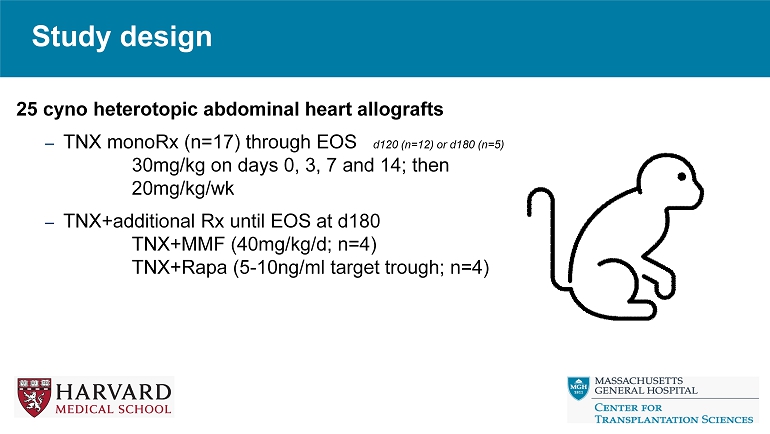 Study design

25 cyno heterotopic abdominal heart allografts

– TNX monoRx (n=17) through EOS d120 (n=12) or d180 (n=5)
30mg/kg on days 0, 3, 7 and 14; then
20mg/kg/wk

– TNX+additional Rx until EOS at d180
TNX+MMF (40mg/kg/d; n=4)
TNX+Rapa (5-10ng/ml target trough; n=4)

HARVARD
MEDICAL SCHOOL

MGH
1811
MASSACHUSETTS
GENERAL HOSPITAL
CENTER FOR
TRANSPLANTATION SCIENCES